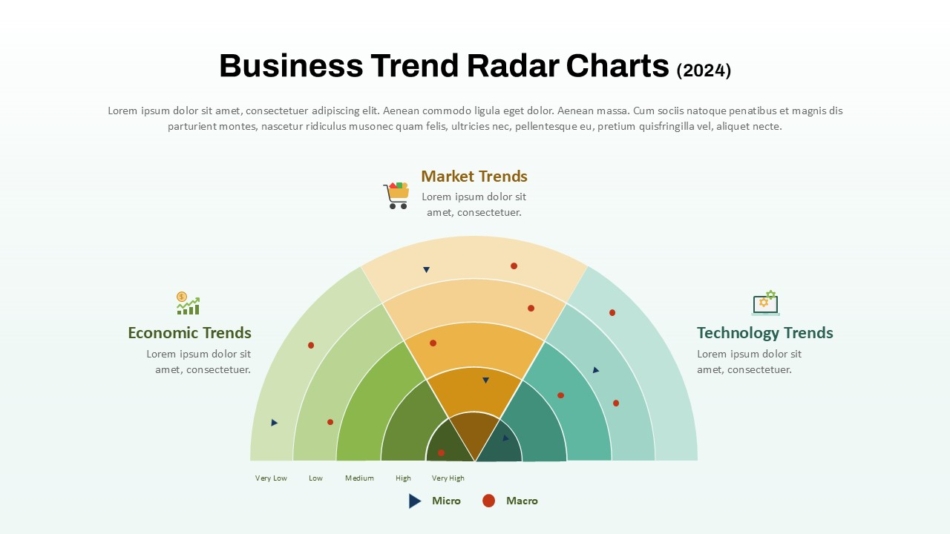 Business Trend Radar Charts (2024)

Lorem ipsum dolor sit amet, consectetuer adipiscing elit. Aenean commodo ligula eget dolor. Aenean massa. Cum sociis natoque penatibus et magnis dis parturient montes, nascetur ridiculus musonec quam felis, ultricies nec, pellentesque eu, pretium quisfringilla vel, aliquet necte.

Market Trends
Lorem ipsum dolor sit amet, consectetuer.

Economic Trends
Lorem ipsum dolor sit amet, consectetuer.

Technology Trends
Lorem ipsum dolor sit amet, consectetuer.

Very Low Low Medium High Very High

Micro Macro